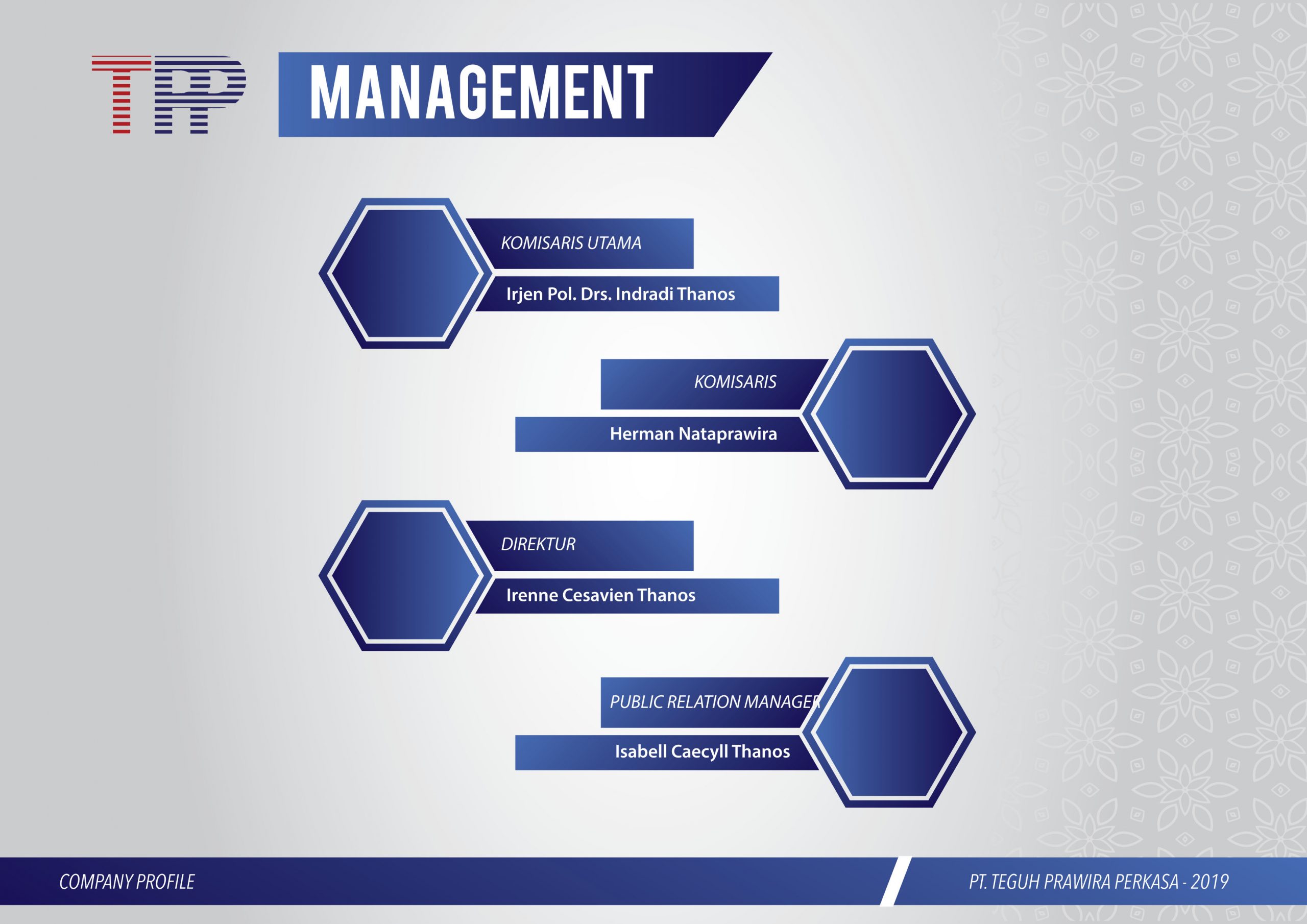 TPP

MANAGEMENT

KOMISARIS UTAMA

Irjen Pol. Drs. Indradi Thanos

KOMISARIS

Herman Nataprawira

DIREKTUR

Irenne Cesavien Thanos

PUBLIC RELATION MANAGER

Isabell Caecyll Thanos

COMPANY PROFILE

PT. TEGUH PRAWIRA PERKASA - 2019